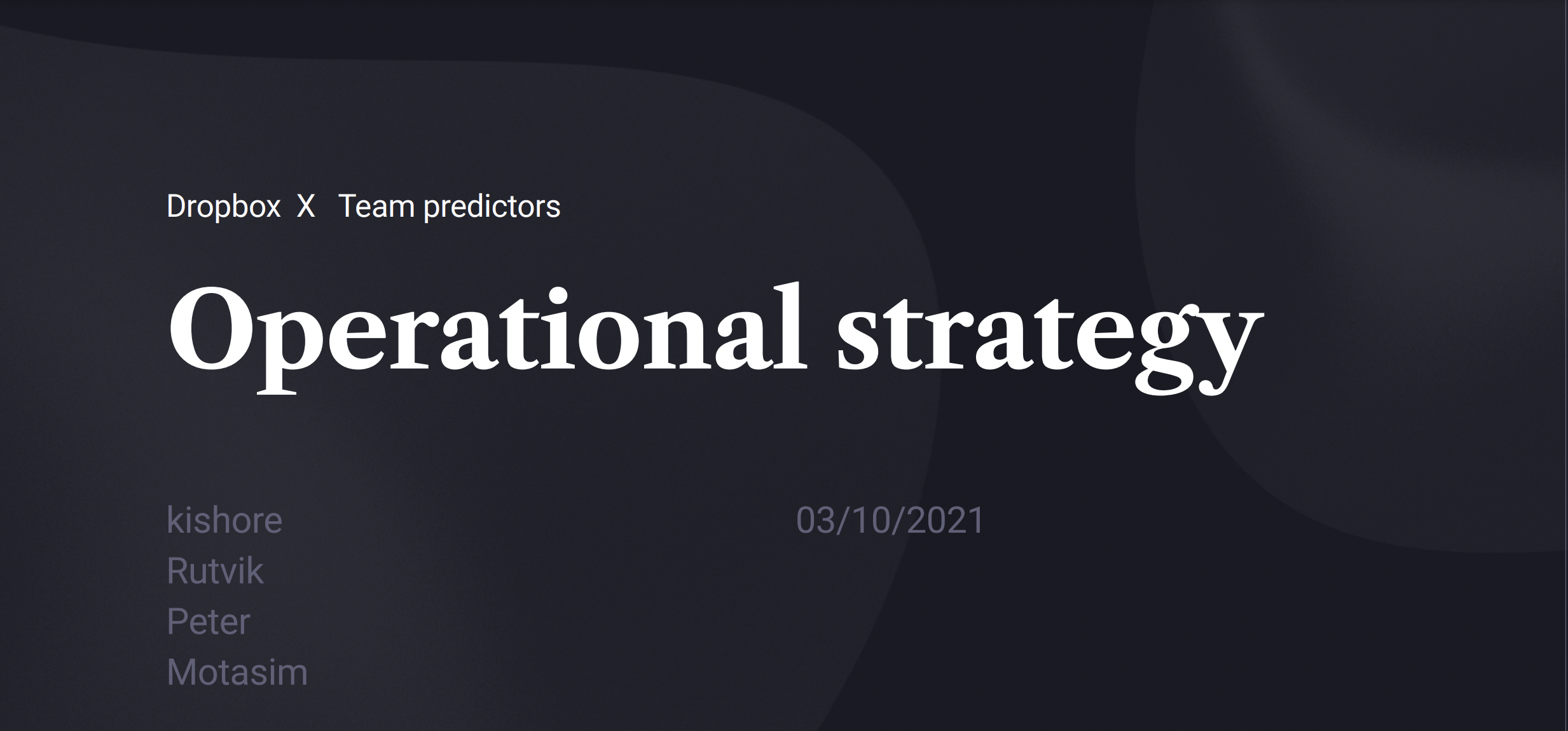 Dropbox X Team predictors

Operational strategy

kishore
Rutvik
Peter
Motasim

03/10/2021